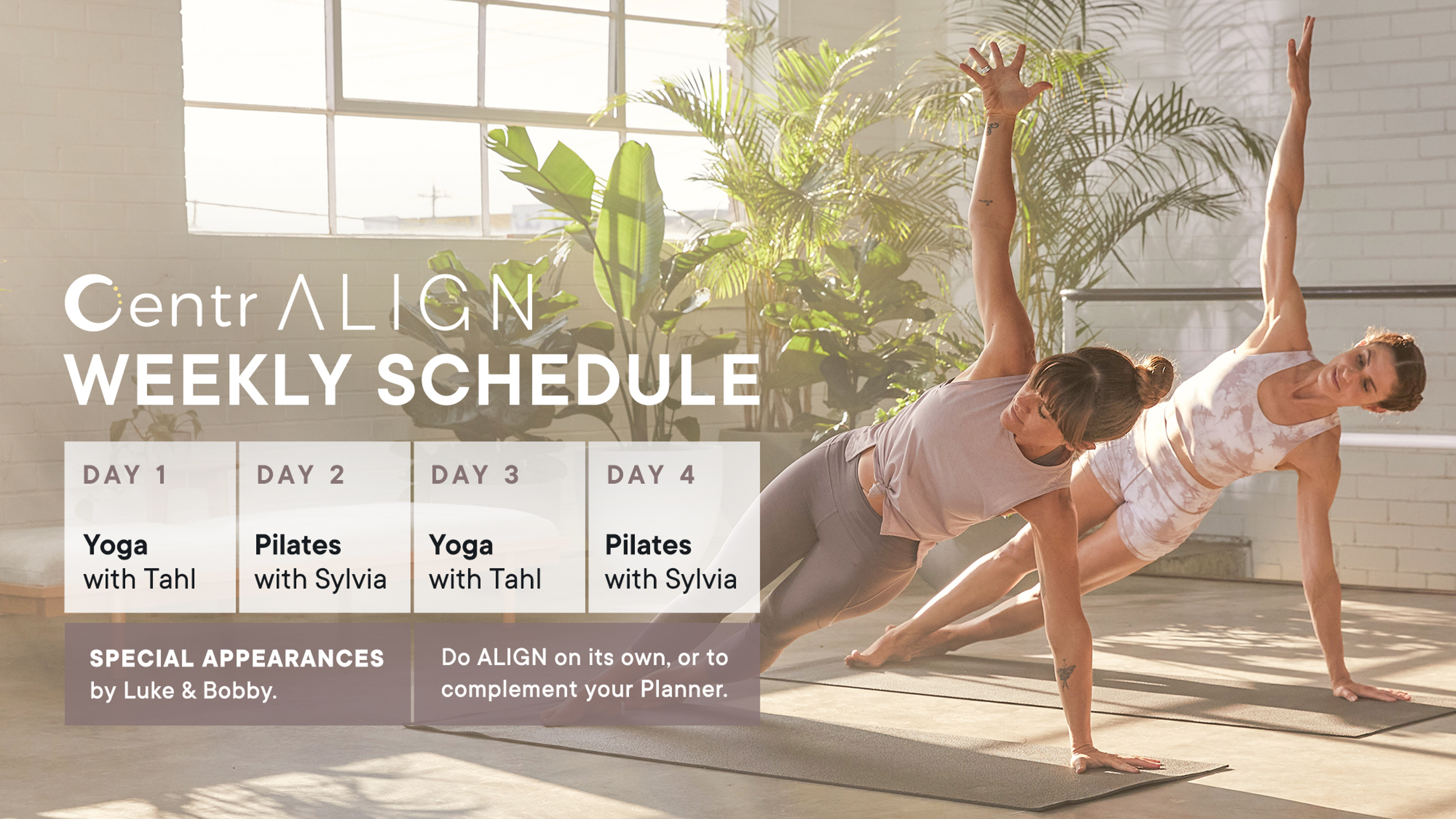 Centr ALIGN
WEEKLY SCHEDULE

| DAY 1 | DAY 2 | DAY 3 | DAY 4 |
|---|---|---|---|
| Yoga with Tahl | Pilates with Sylvia | Yoga with Tahl | Pilates with Sylvia |

SPECIAL APPEARANCES by Luke & Bobby.

Do ALIGN on its own, or to complement your Planner.